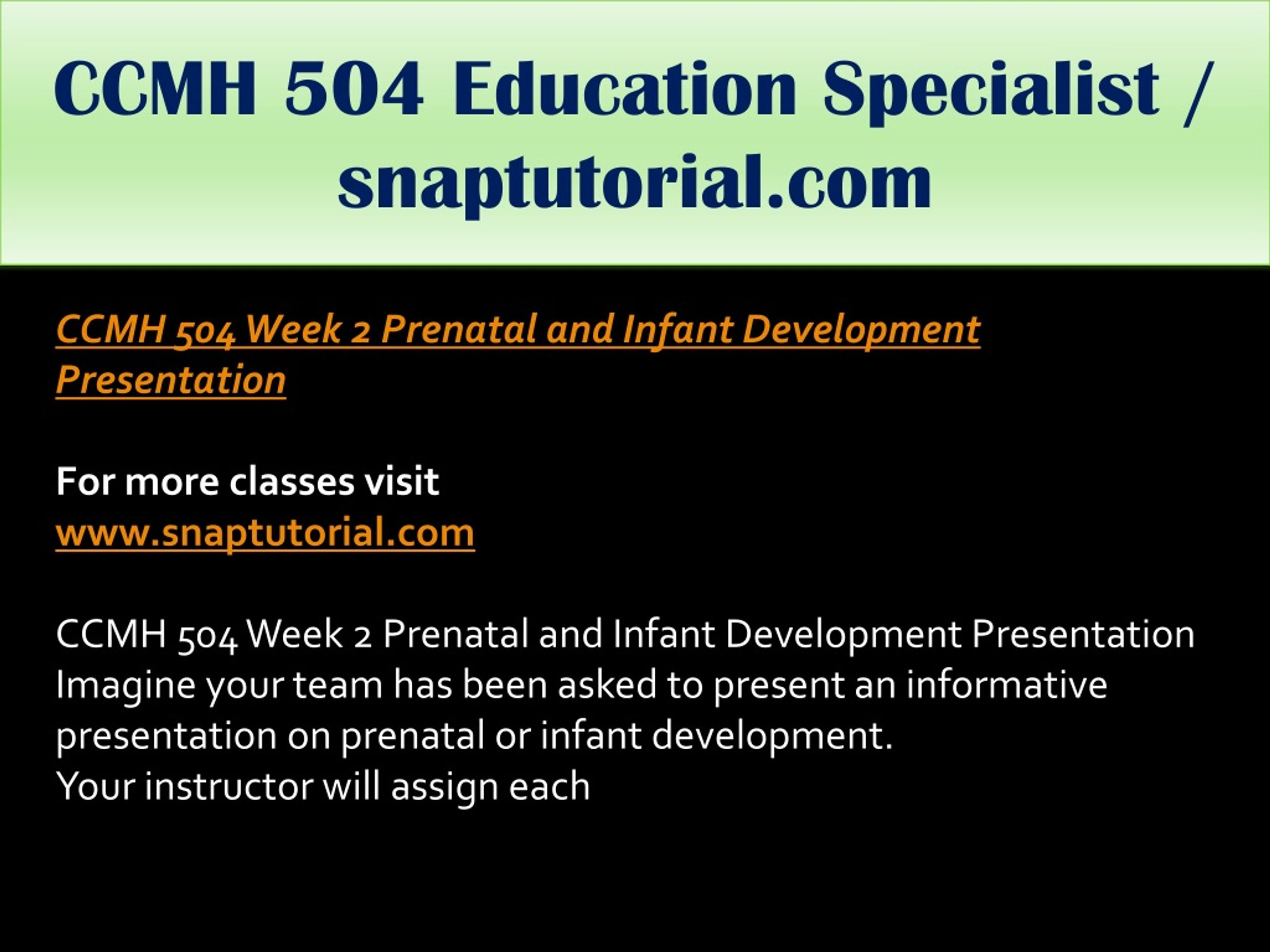 CCMH 504 Education Specialist / snaptutorial.com

CCMH 504 Week 2 Prenatal and Infant Development Presentation

For more classes visit
www.snaptutorial.com

CCMH 504 Week 2 Prenatal and Infant Development Presentation
Imagine your team has been asked to present an informative presentation on prenatal or infant development.
Your instructor will assign each